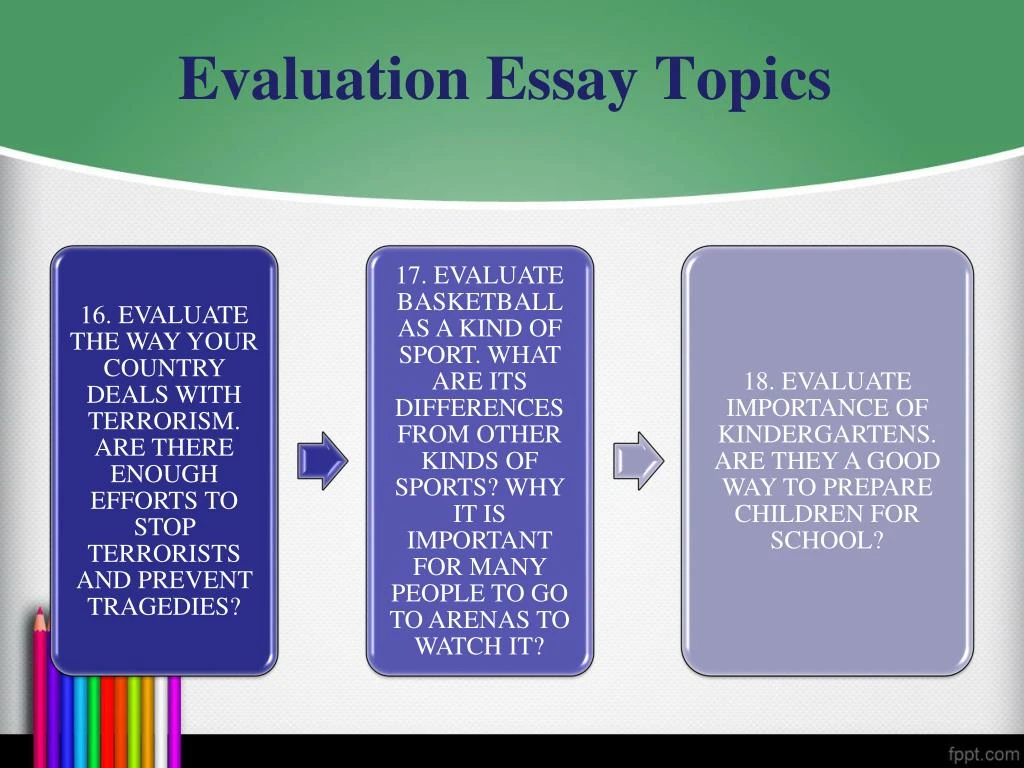 Evaluation Essay Topics

16. EVALUATE THE WAY YOUR COUNTRY DEALS WITH TERRORISM. ARE THERE ENOUGH EFFORTS TO STOP TERRORISTS AND PREVENT TRAGEDIES?

17. EVALUATE BASKETBALL AS A KIND OF SPORT. WHAT ARE ITS DIFFERENCES FROM OTHER KINDS OF SPORTS? WHY IT IS IMPORTANT FOR MANY PEOPLE TO GO TO ARENAS TO WATCH IT?

18. EVALUATE IMPORTANCE OF KINDERGARTENS. ARE THEY A GOOD WAY TO PREPARE CHILDREN FOR SCHOOL?

fppt.com